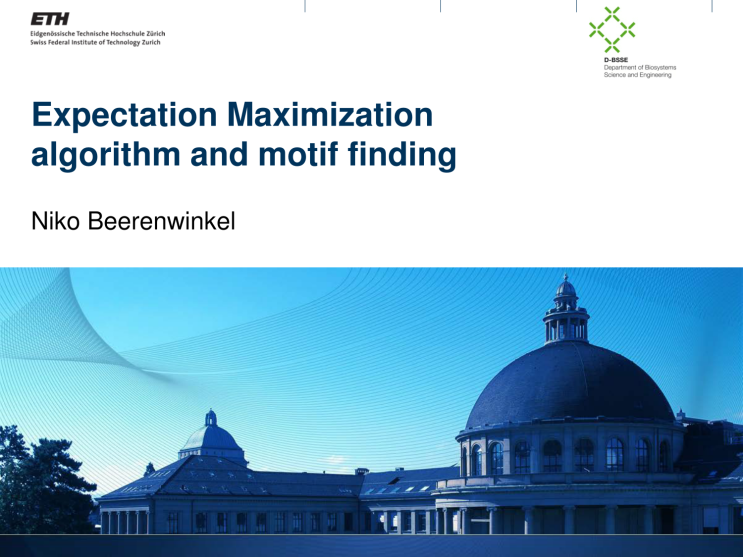 ETH
Eidgenössische Technische Hochschule Zürich
Swiss Federal Institute of Technology Zurich

D-BSSE
Department of Biosystems
Science and Engineering

Expectation Maximization algorithm and motif finding

Niko Beerenwinkel